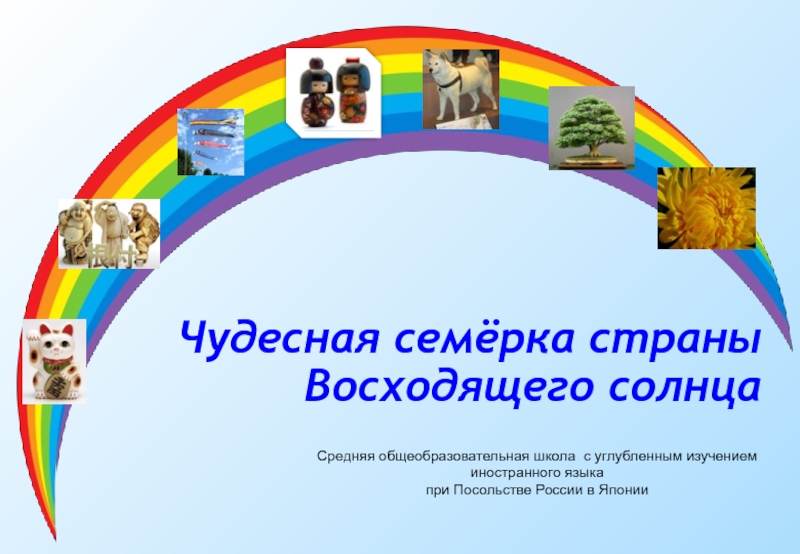 根付

Чудесная семёрка страны Восходящего солнца

Средняя общеобразовательная школа с углубленным изучением иностранного языка при Посольстве России в Японии